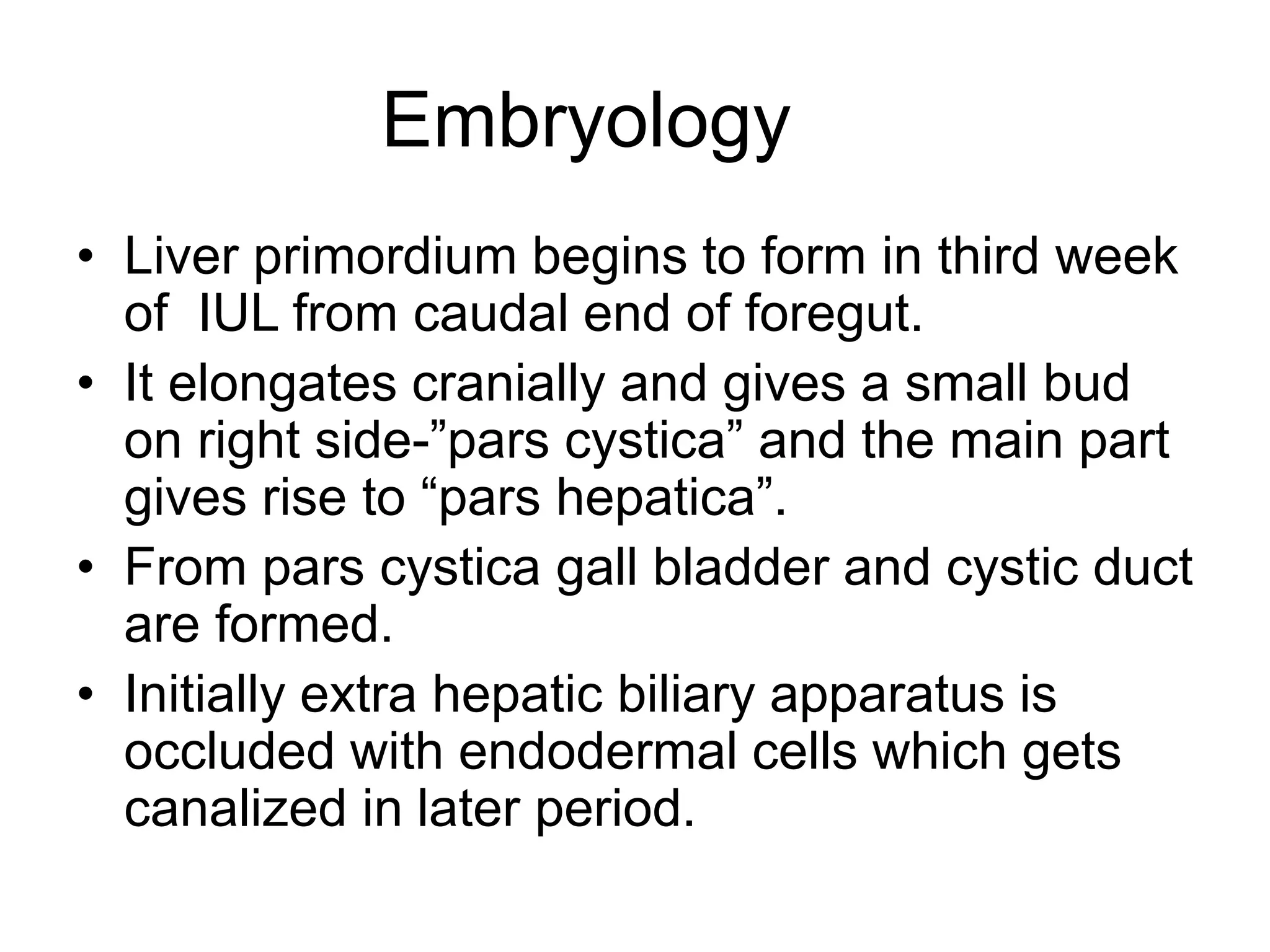 Embryology

• Liver primordium begins to form in third week of IUL from caudal end of foregut.
• It elongates cranially and gives a small bud on right side-”pars cystica” and the main part gives rise to “pars hepatica”.
• From pars cystica gall bladder and cystic duct are formed.
• Initially extra hepatic biliary apparatus is occluded with endodermal cells which gets canalized in later period.